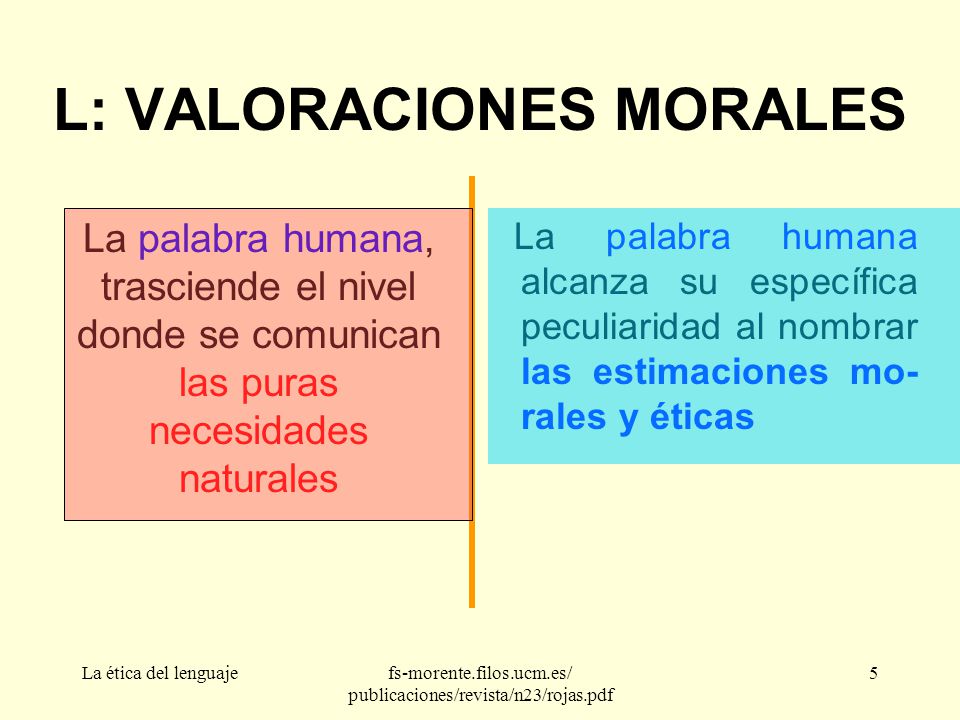 L: VALORACIONES MORALES

La palabra humana, trasciende el nivel donde se comunican las puras necesidades naturales

La palabra humana alcanza su específica peculiaridad al nombrar las estimaciones morales y éticas

La ética del lenguaje

fs-morente.filos.ucm.es/publicaciones/revista/n23/rojas.pdf

5